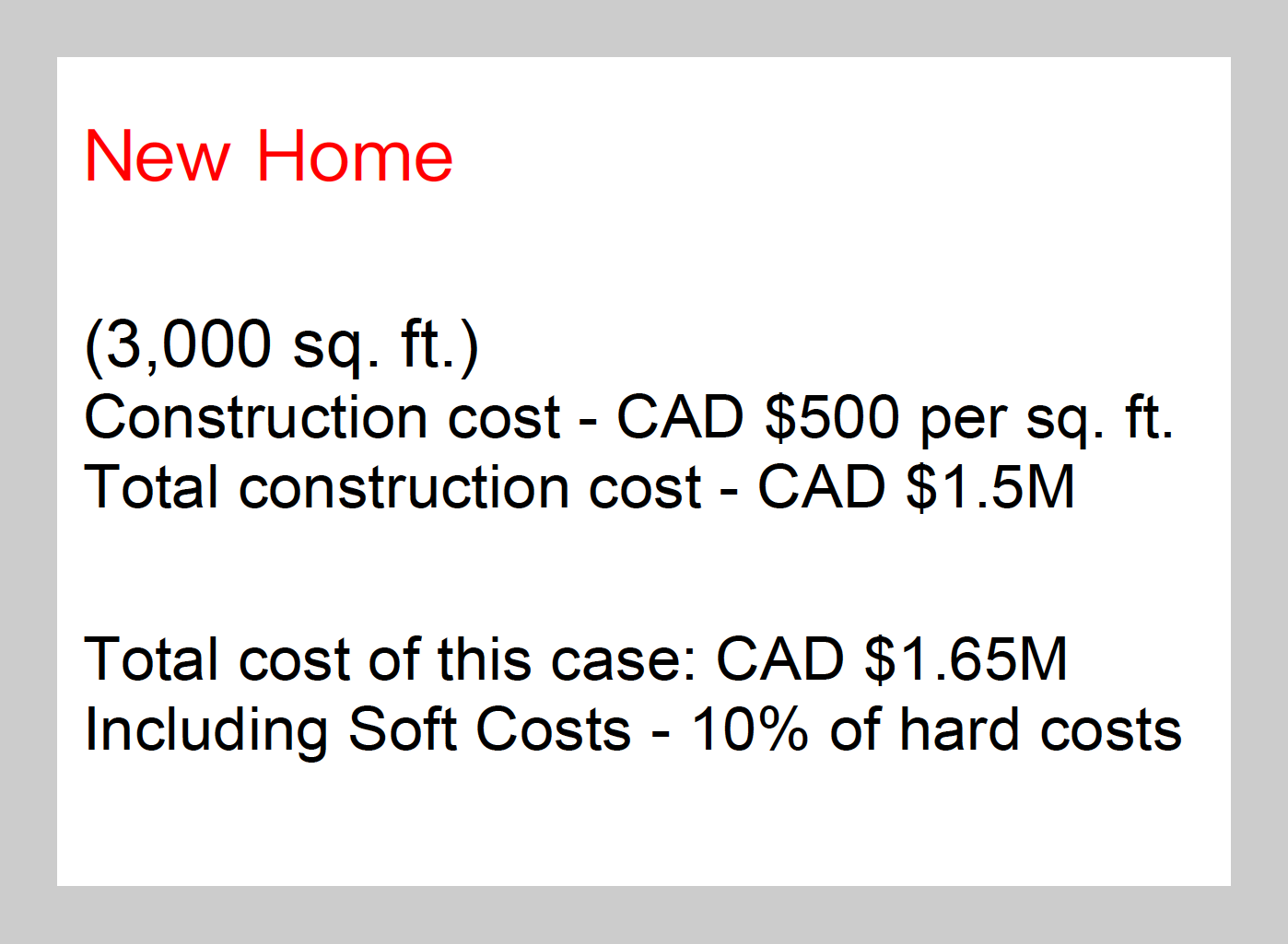 New Home

(3,000 sq. ft.)
Construction cost - CAD \$500 per sq. ft.
Total construction cost - CAD \$1.5M

Total cost of this case: CAD \$1.65M
Including Soft Costs - 10% of hard costs